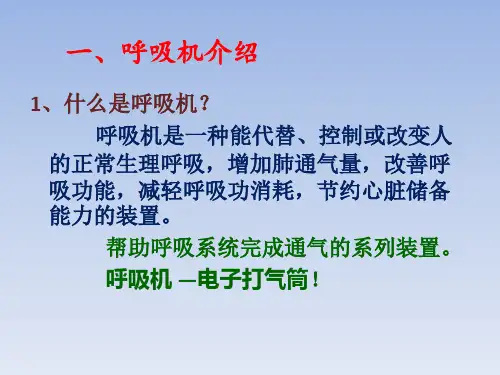 一、呼吸机介绍

1、什么是呼吸机？

呼吸机是一种能代替、控制或改变人的正常生理呼吸，增加肺通气量，改善呼吸功能，减轻呼吸功消耗，节约心脏储备能力的装置。

帮助呼吸系统完成通气的系列装置。

呼吸机 —电子打气筒！